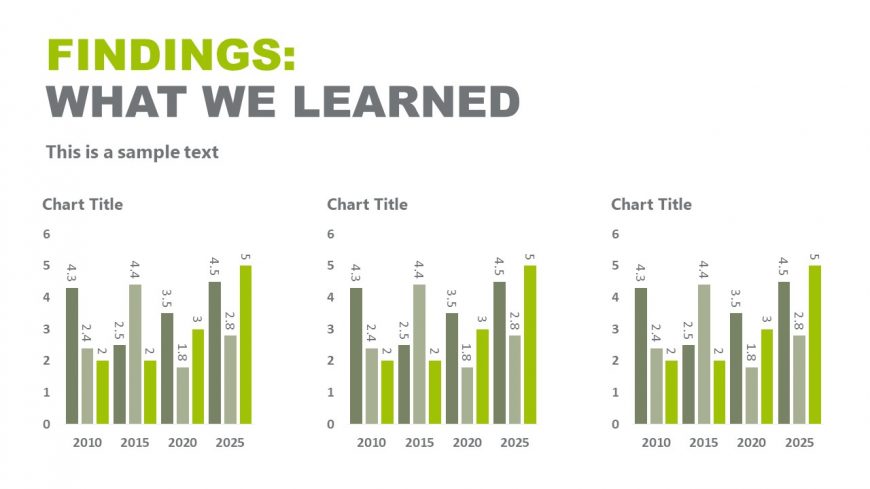 FINDINGS:
WHAT WE LEARNED

This is a sample text

Chart Title

6
5
4
3
2
1
0

4.3 2.4 2 2.5 4.4 2 3.5 1.8 3 4.5 2.8 5

2010 2015 2020 2025

Chart Title

6
5
4
3
2
1
0

4.3 2.4 2 2.5 4.4 2 3.5 1.8 3 4.5 2.8 5

2010 2015 2020 2025

Chart Title

6
5
4
3
2
1
0

4.3 2.4 2 2.5 4.4 2 3.5 1.8 3 4.5 2.8 5

2010 2015 2020 2025